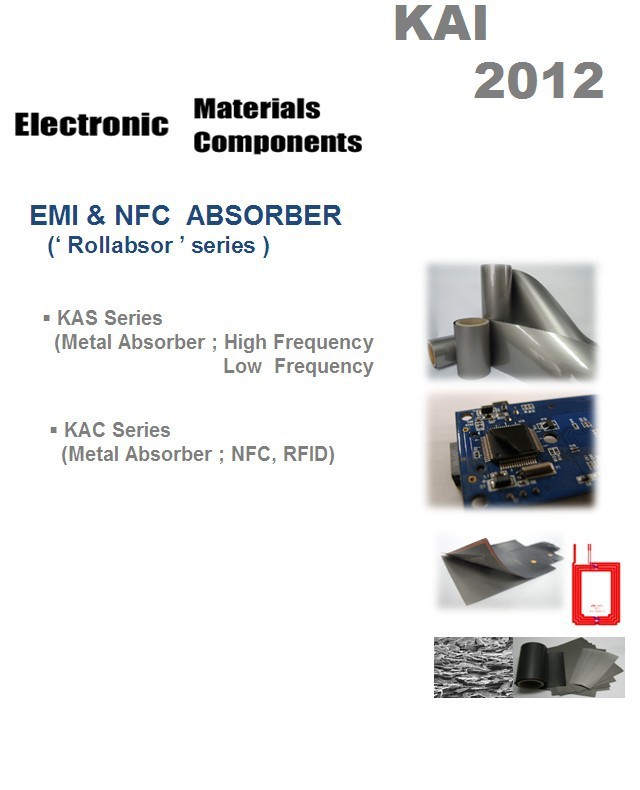 KAI
2012

Electronic Materials
Components

EMI & NFC ABSORBER
(‘ Rollabsor ’ series )

▪ KAS Series
(Metal Absorber ; High Frequency
Low Frequency

▪ KAC Series
(Metal Absorber ; NFC, RFID)